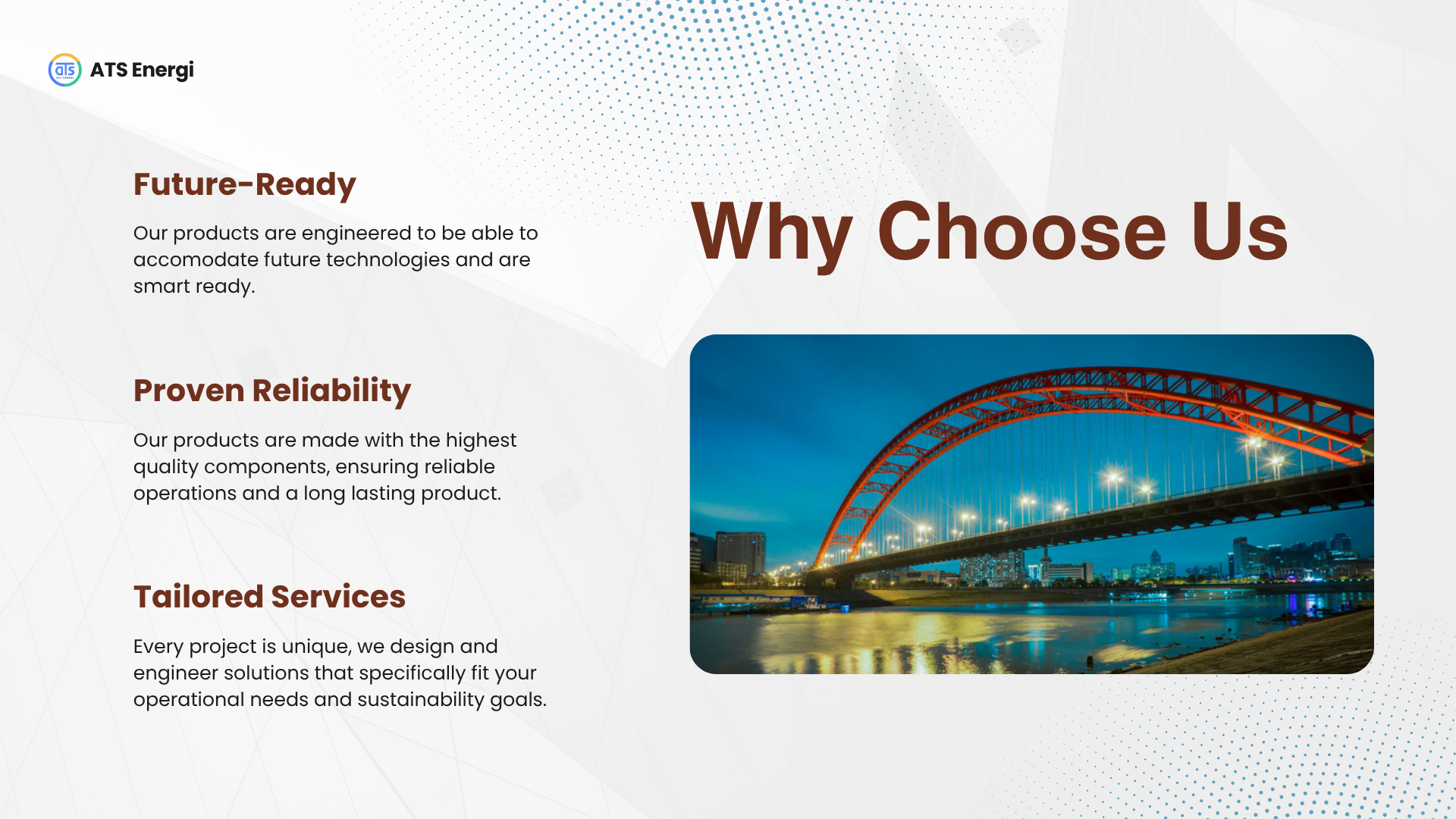 ATS Energi

Future-Ready

Our products are engineered to be able to accomodate future technologies and are smart ready.

Proven Reliability

Our products are made with the highest quality components, ensuring reliable operations and a long lasting product.

Tailored Services

Every project is unique, we design and engineer solutions that specifically fit your operational needs and sustainability goals.

Why Choose Us